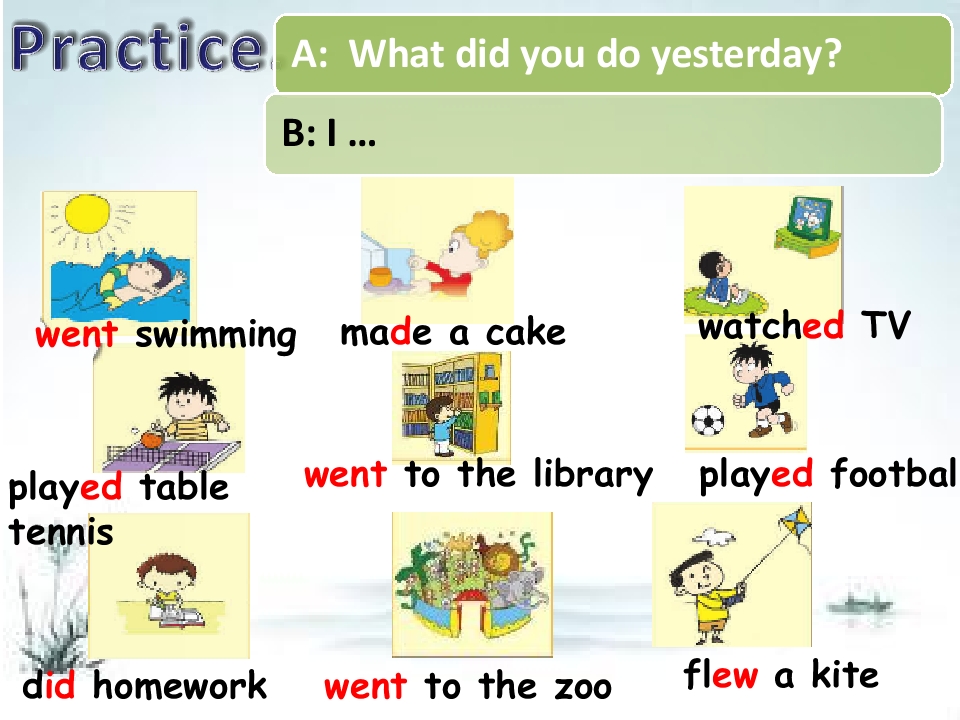 Practice

A: What did you do yesterday?

B: I ...

went swimming

made a cake

watched TV

played table tennis

went to the library

played footbal

did homework

went to the zoo

flew a kite